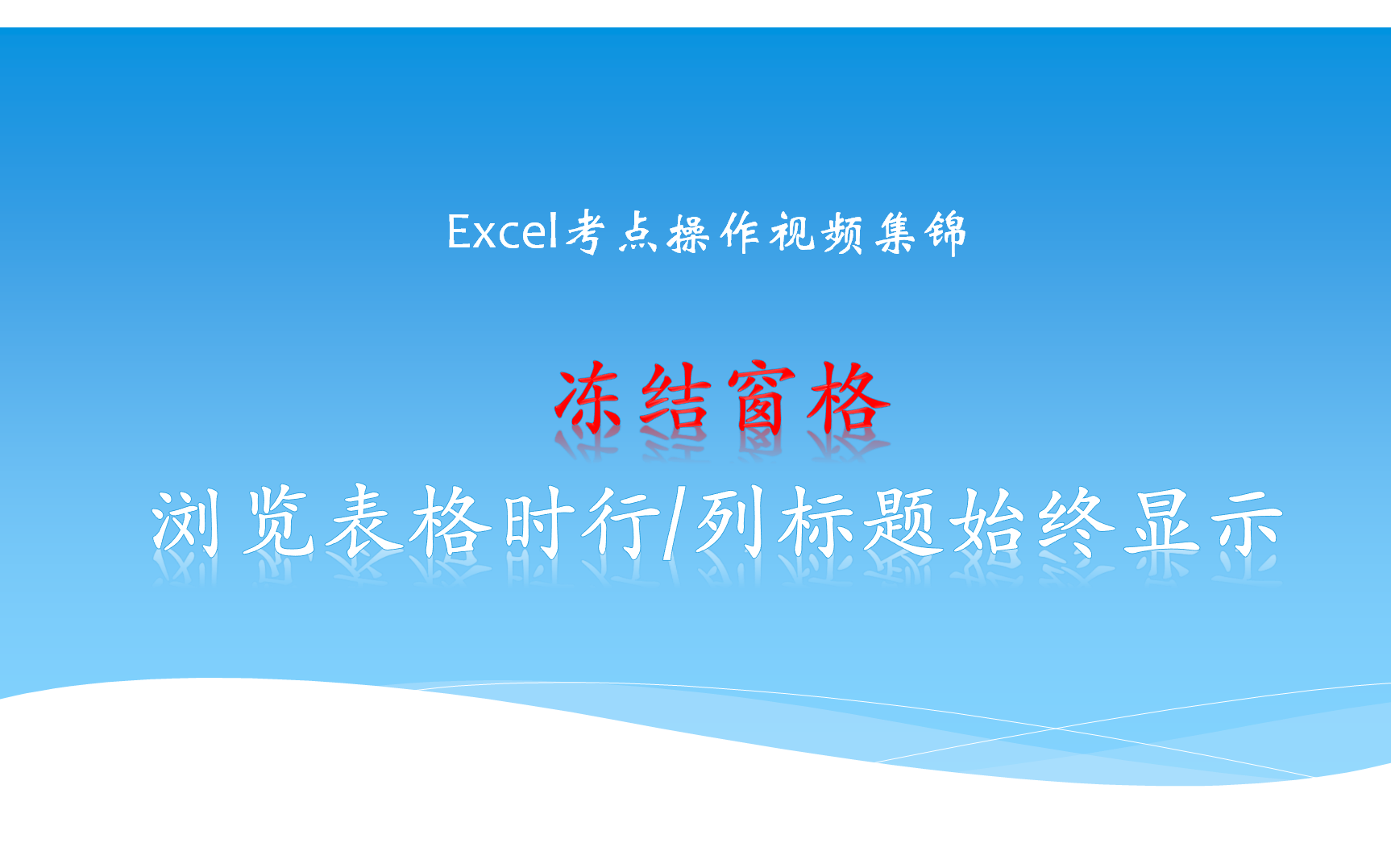 Excel考点操作视频集锦

冻结窗格

浏览表格时行/列标题始终显示